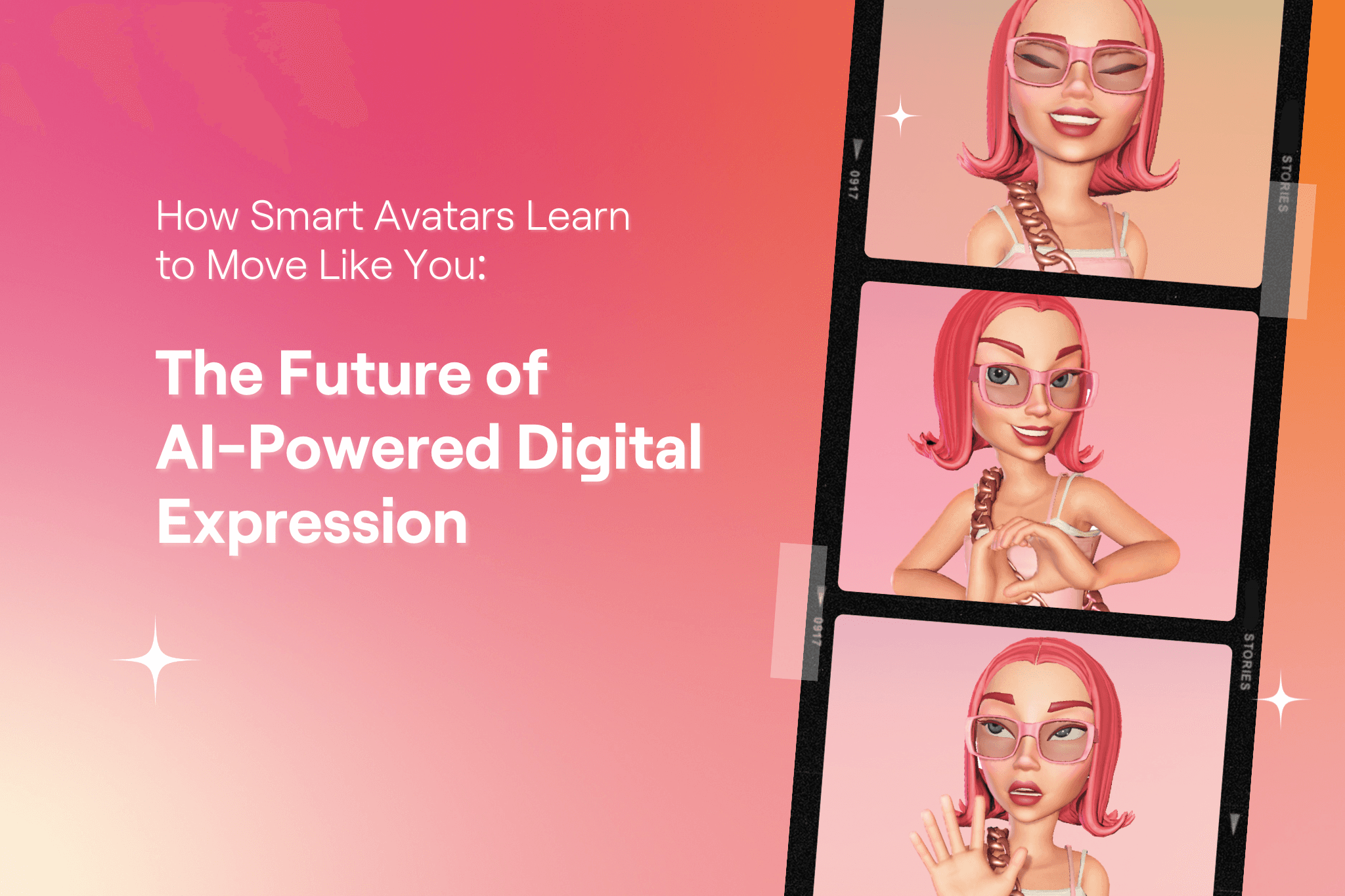 How Smart Avatars Learn to Move Like You:

The Future of AI-Powered Digital Expression

0917

STORIES

0917

STORIES